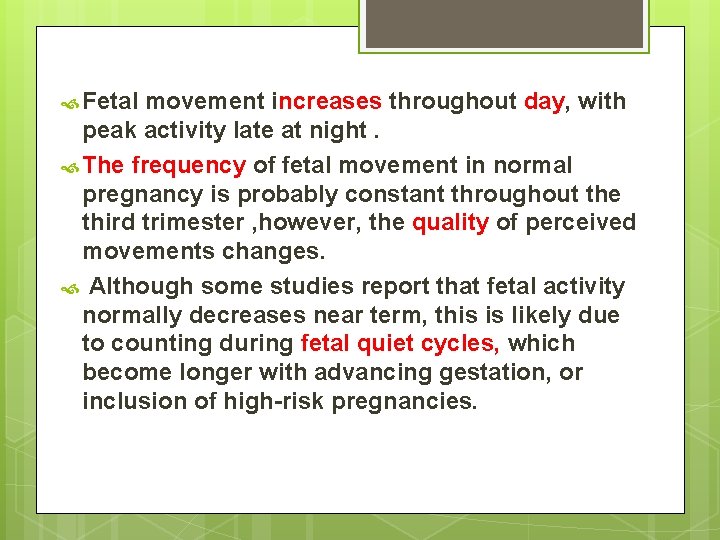 Fetal movement increases throughout day, with peak activity late at night .

The frequency of fetal movement in normal pregnancy is probably constant throughout the third trimester ,however, the quality of perceived movements changes.

Although some studies report that fetal activity normally decreases near term, this is likely due to counting during fetal quiet cycles, which become longer with advancing gestation, or inclusion of high-risk pregnancies.